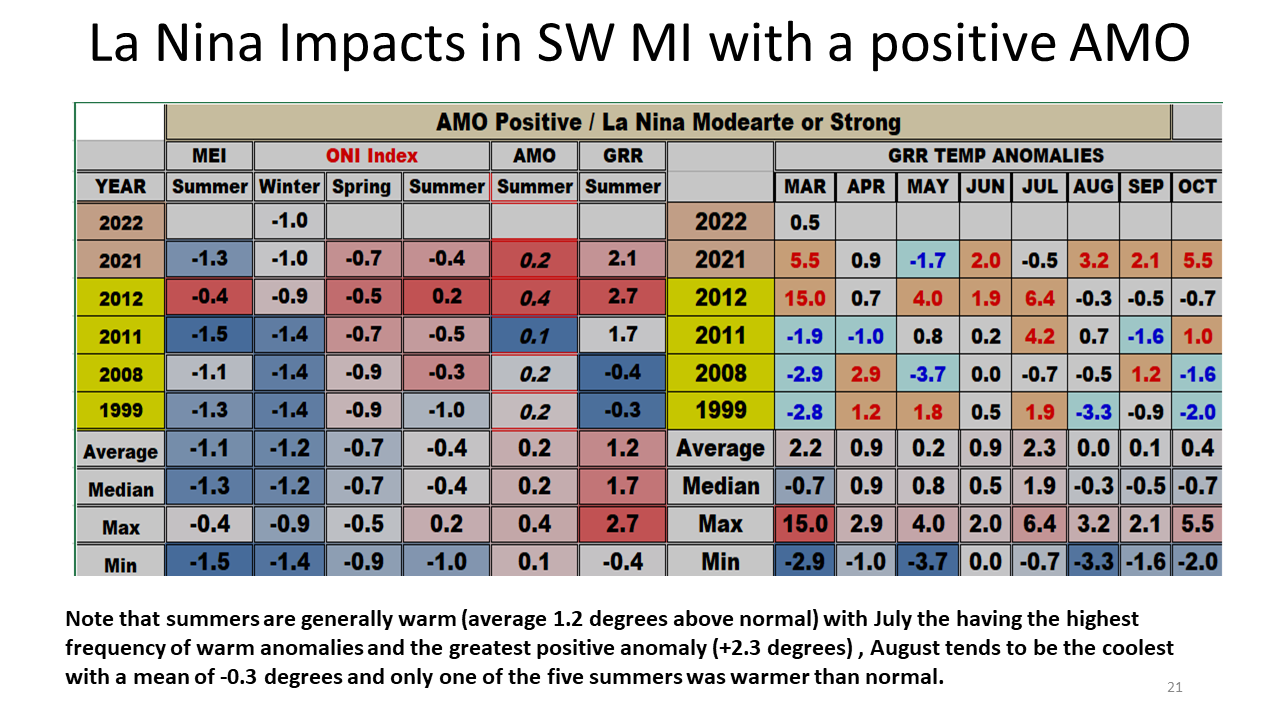 La Nina Impacts in SW MI with a positive AMO

AMO Positive / La Nina Modearte or Strong

| | MEI | ONI Index | | | AMO | GRR | | GRR TEMP ANOMALIES | | | | | | | |
|---|---|---|---|---|---|---|---|---|---|---|---|---|---|---|---|
| YEAR | Summer | Winter | Spring | Summer | Summer | Summer | | MAR | APR | MAY | JUN | JUL | AUG | SEP | OCT |
| 2022 | | -1.0 | | | | | 2022 | 0.5 | | | | | | | |
| 2021 | -1.3 | -1.0 | -0.7 | -0.4 | 0.2 | 2.1 | 2021 | 5.5 | 0.9 | -1.7 | 2.0 | -0.5 | 3.2 | 2.1 | 5.5 |
| 2012 | -0.4 | -0.9 | -0.5 | 0.2 | 0.4 | 2.7 | 2012 | 15.0 | 0.7 | 4.0 | 1.9 | 6.4 | -0.3 | -0.5 | -0.7 |
| 2011 | -1.5 | -1.4 | -0.7 | -0.5 | 0.1 | 1.7 | 2011 | -1.9 | -1.0 | 0.8 | 0.2 | 4.2 | 0.7 | -1.6 | 1.0 |
| 2008 | -1.1 | -1.4 | -0.9 | -0.3 | 0.2 | -0.4 | 2008 | -2.9 | 2.9 | -3.7 | 0.0 | -0.7 | -0.5 | 1.2 | -1.6 |
| 1999 | -1.3 | -1.4 | -0.9 | -1.0 | 0.2 | -0.3 | 1999 | -2.8 | 1.2 | 1.8 | 0.5 | 1.9 | -3.3 | -0.9 | -2.0 |
| Average | -1.1 | -1.2 | -0.7 | -0.4 | 0.2 | 1.2 | Average | 2.2 | 0.9 | 0.2 | 0.9 | 2.3 | 0.0 | 0.1 | 0.4 |
| Median | -1.3 | -1.2 | -0.7 | -0.4 | 0.2 | 1.7 | Median | -0.7 | 0.9 | 0.8 | 0.5 | 1.9 | -0.3 | -0.5 | -0.7 |
| Max | -0.4 | -0.9 | -0.5 | 0.2 | 0.4 | 2.7 | Max | 15.0 | 2.9 | 4.0 | 2.0 | 6.4 | 3.2 | 2.1 | 5.5 |
| Min | -1.5 | -1.4 | -0.9 | -1.0 | 0.1 | -0.4 | Min | -2.9 | -1.0 | -3.7 | 0.0 | -0.7 | -3.3 | -1.6 | -2.0 |

Note that summers are generally warm (average 1.2 degrees above normal) with July the having the highest frequency of warm anomalies and the greatest positive anomaly (+2.3 degrees) , August tends to be the coolest with a mean of -0.3 degrees and only one of the five summers was warmer than normal.

21